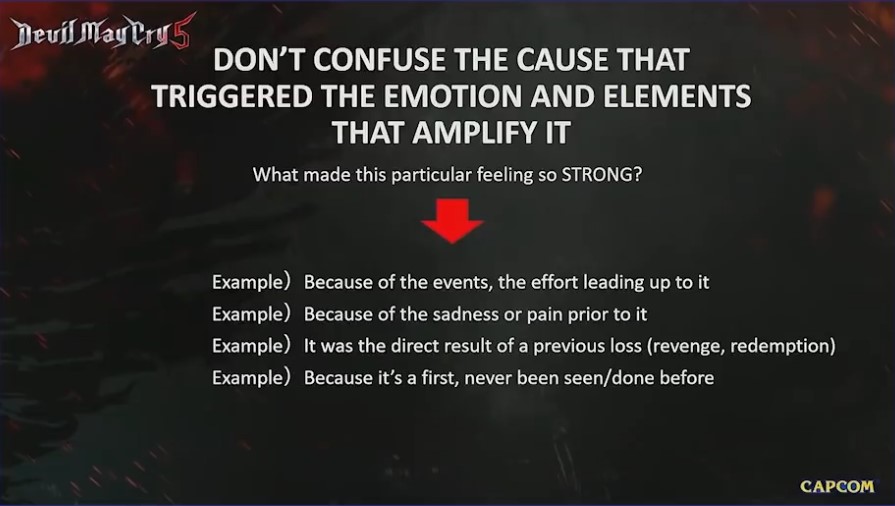 Devil May Cry 5

DON'T CONFUSE THE CAUSE THAT TRIGGERED THE EMOTION AND ELEMENTS THAT AMPLIFY IT

What made this particular feeling so STRONG?

Example) Because of the events, the effort leading up to it
Example) Because of the sadness or pain prior to it
Example) It was the direct result of a previous loss (revenge, redemption)
Example) Because it's a first, never been seen/done before

CAPCOM